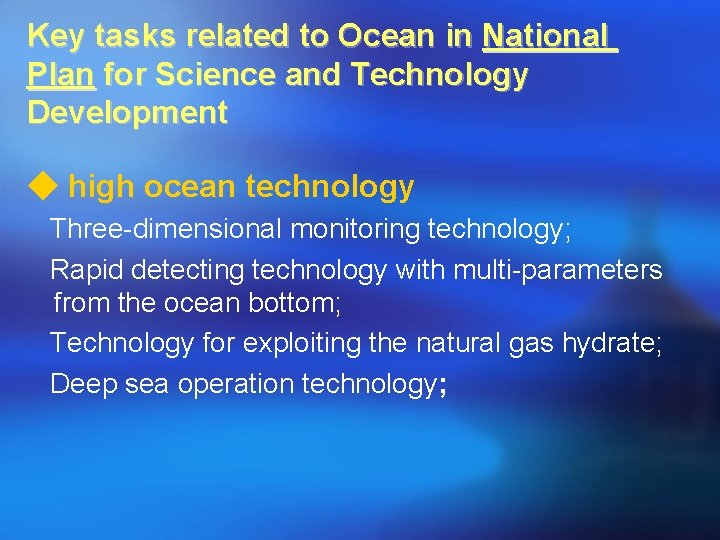 Key tasks related to Ocean in National Plan for Science and Technology Development

◆ high ocean technology

Three-dimensional monitoring technology;

Rapid detecting technology with multi-parameters from the ocean bottom;

Technology for exploiting the natural gas hydrate;

Deep sea operation technology;